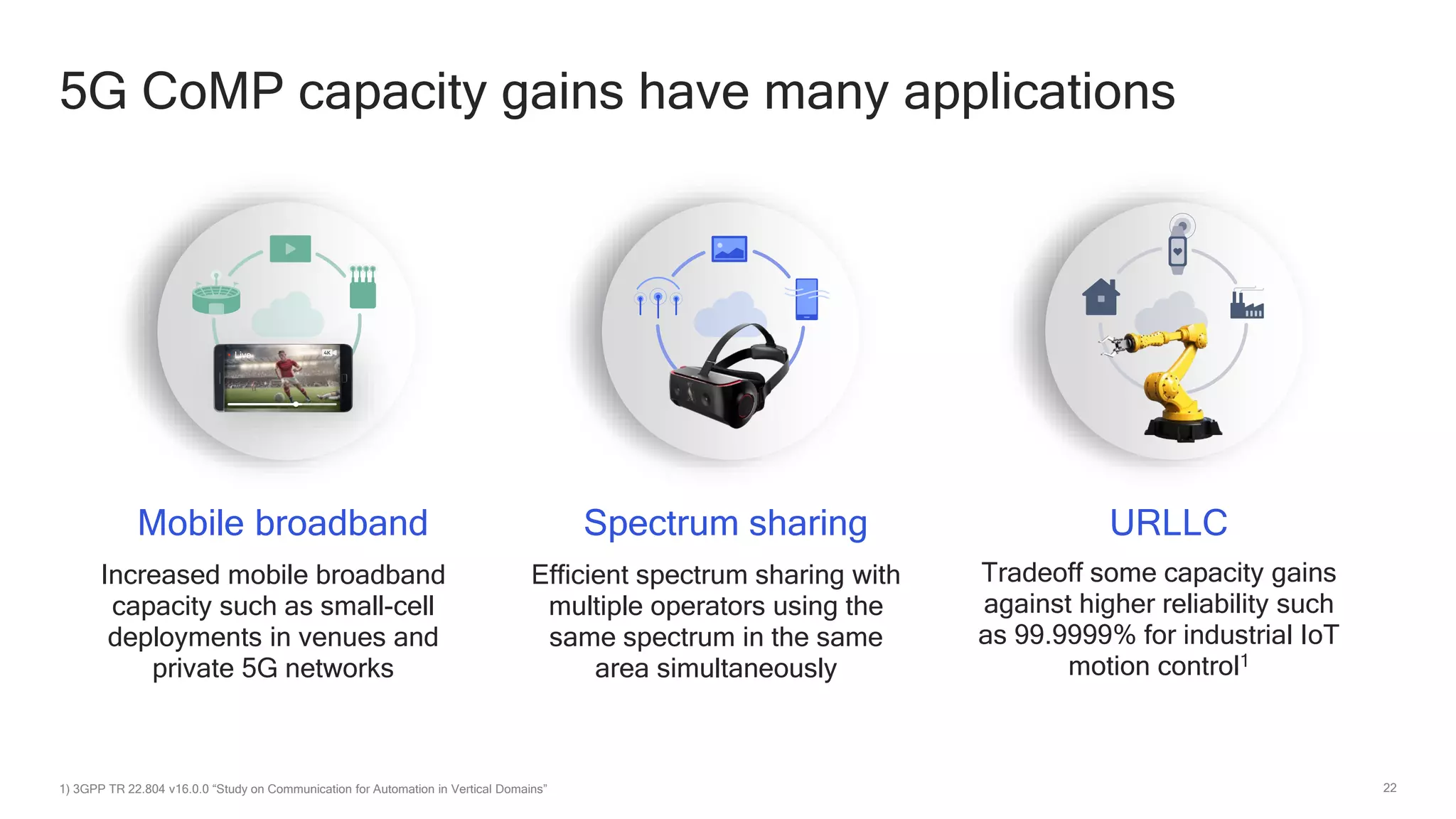 5G CoMP capacity gains have many applications

Live
4K

Mobile broadband

Increased mobile broadband capacity such as small-cell deployments in venues and private 5G networks

Spectrum sharing

Efficient spectrum sharing with multiple operators using the same spectrum in the same area simultaneously

URLLC

Tradeoff some capacity gains against higher reliability such as 99.9999% for industrial IoT motion control$^1$

1) 3GPP TR 22.804 v16.0.0 “Study on Communication for Automation in Vertical Domains”

22